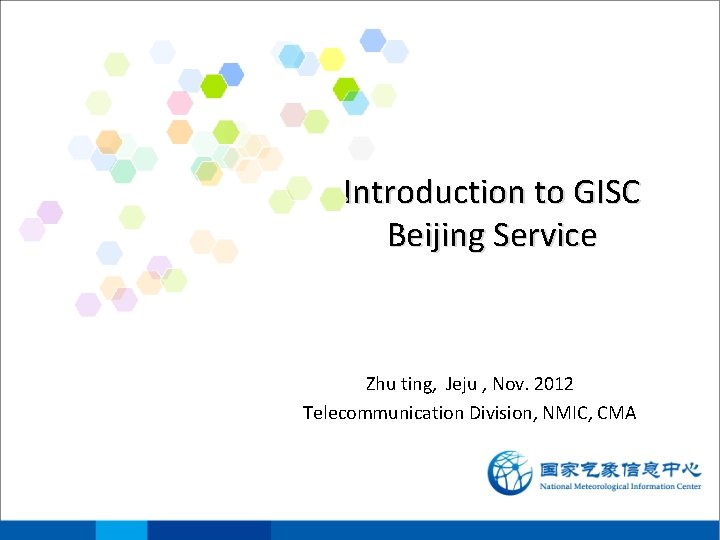 Introduction to GISC Beijing Service

Zhu ting, Jeju , Nov. 2012
Telecommunication Division, NMIC, CMA

国家气象信息中心
National Meteorological Information Center